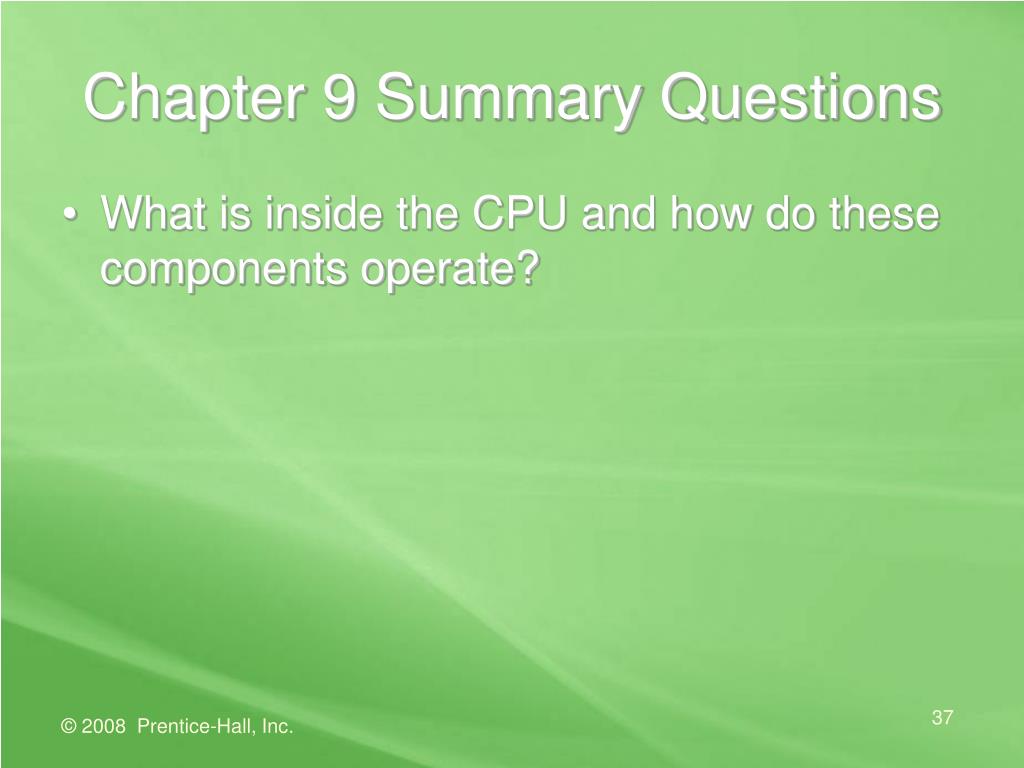 Chapter 9 Summary Questions

• What is inside the CPU and how do these components operate?

© 2008 Prentice-Hall, Inc.

37